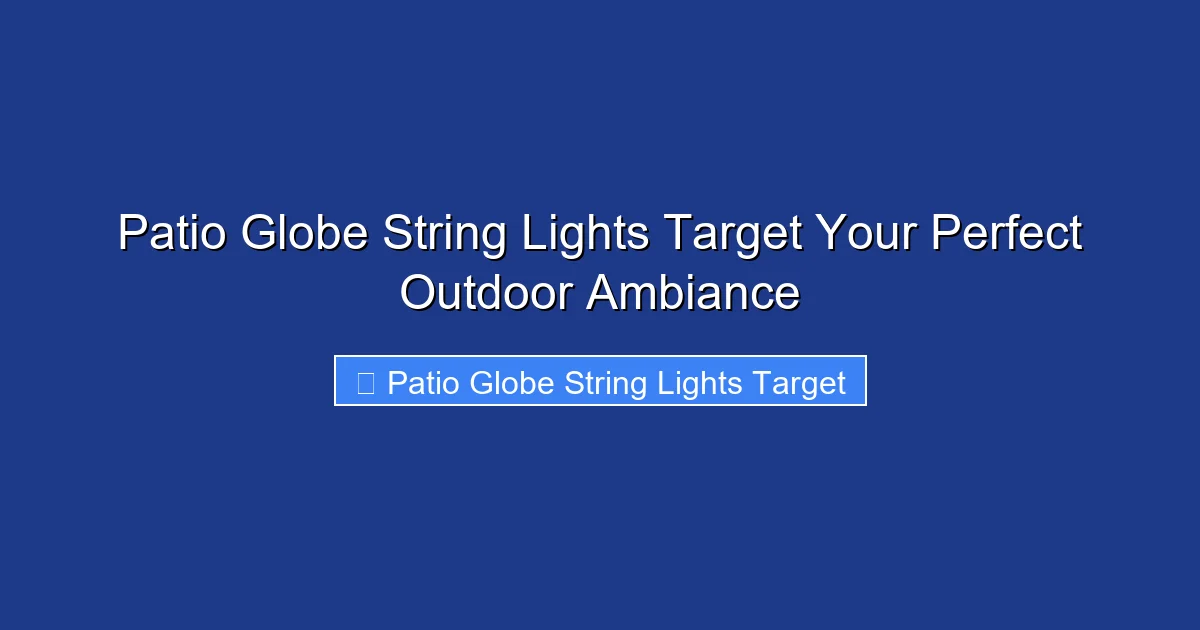 Patio Globe String Lights Target Your Perfect Outdoor Ambiance

Patio Globe String Lights Target